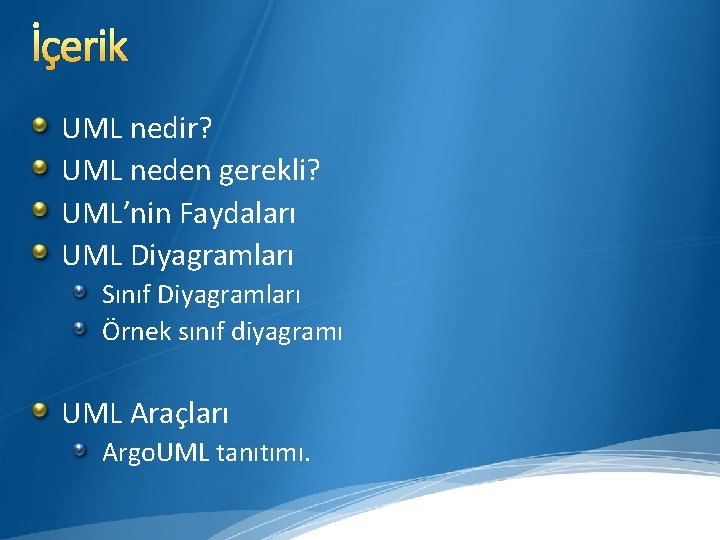 İçerik

• UML nedir?
• UML neden gerekli?
• UML'nin Faydaları
• UML Diyagramları
• Sınıf Diyagramları
• Örnek sınıf diyagramı

• UML Araçları
• ArgoUML tanıtımı.